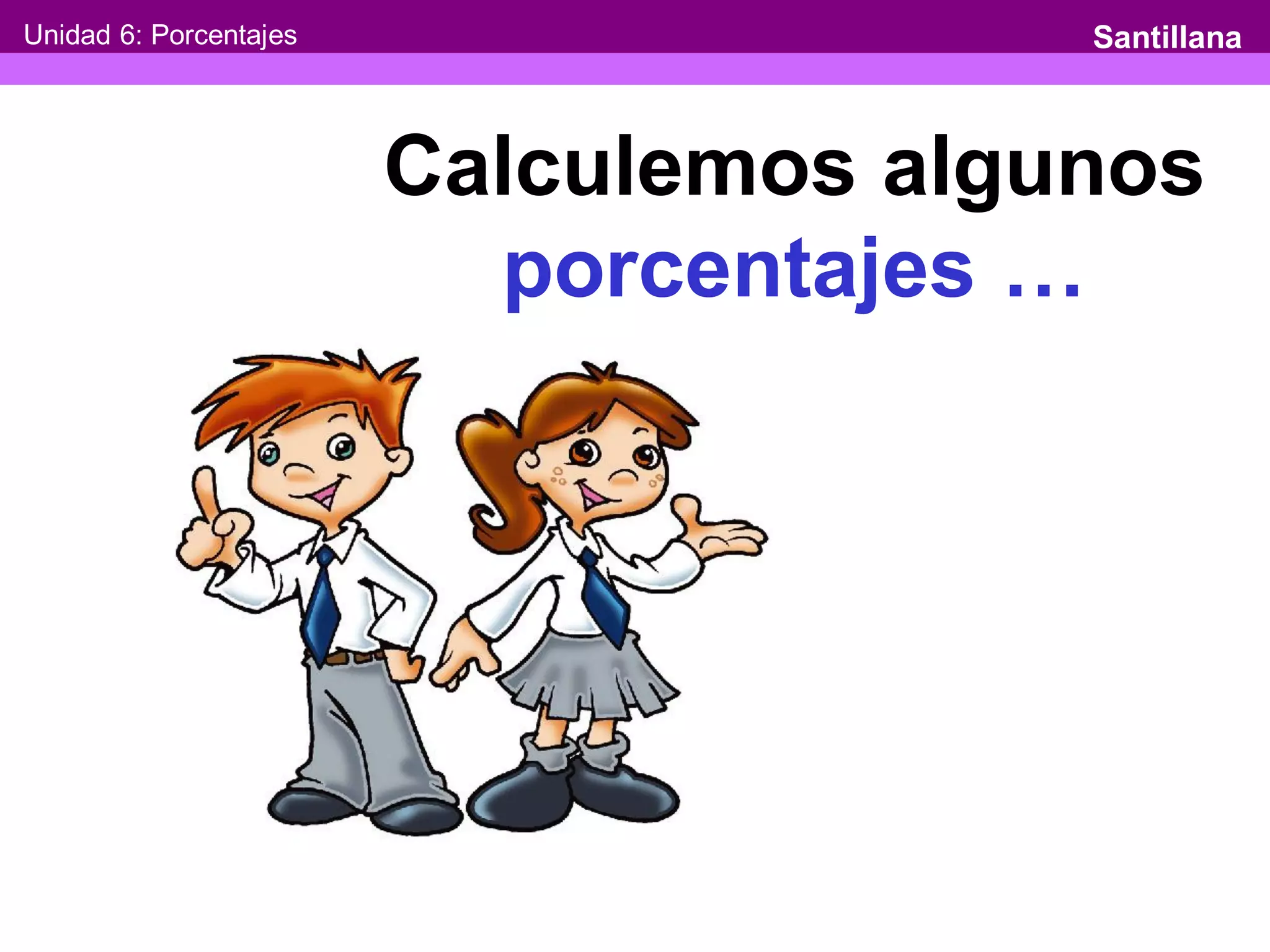 Unidad 6: Porcentajes

Santillana

Calculemos algunos porcentajes …